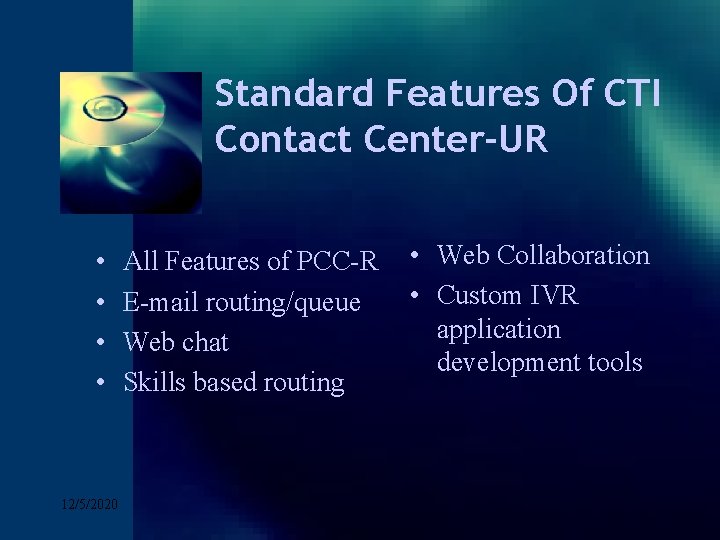 Standard Features Of CTI Contact Center-UR

• All Features of PCC-R
• E-mail routing/queue
• Web chat
• Skills based routing

• Web Collaboration
• Custom IVR application development tools

12/5/2020